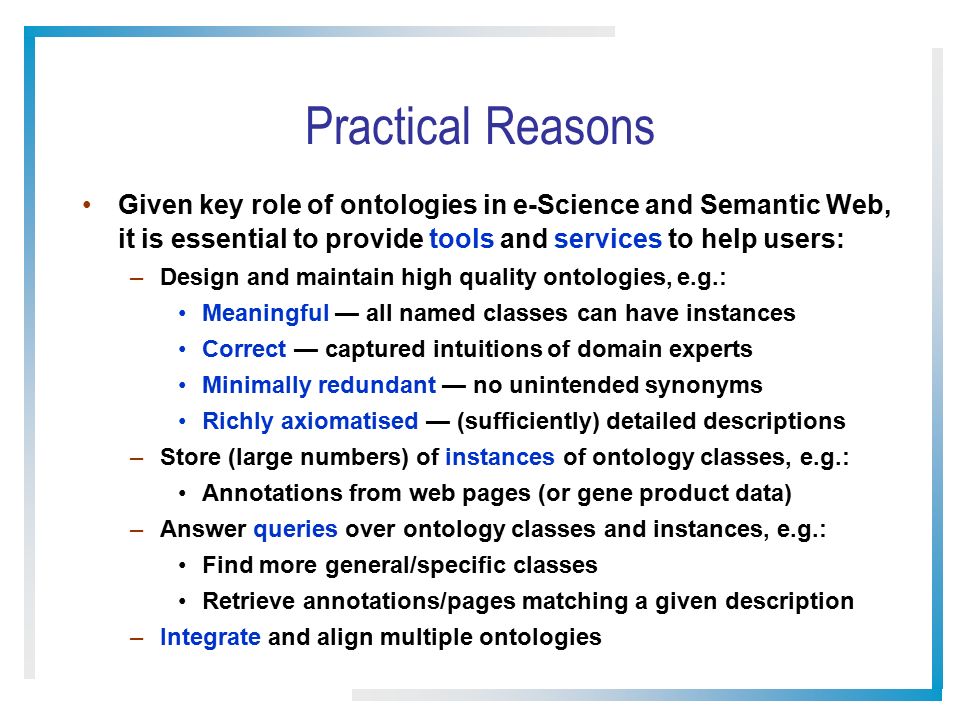 Practical Reasons

• Given key role of ontologies in e-Science and Semantic Web, it is essential to provide tools and services to help users:
– Design and maintain high quality ontologies, e.g.:
• Meaningful — all named classes can have instances
• Correct — captured intuitions of domain experts
• Minimally redundant — no unintended synonyms
• Richly axiomatised — (sufficiently) detailed descriptions
– Store (large numbers) of instances of ontology classes, e.g.:
• Annotations from web pages (or gene product data)
– Answer queries over ontology classes and instances, e.g.:
• Find more general/specific classes
• Retrieve annotations/pages matching a given description
– Integrate and align multiple ontologies